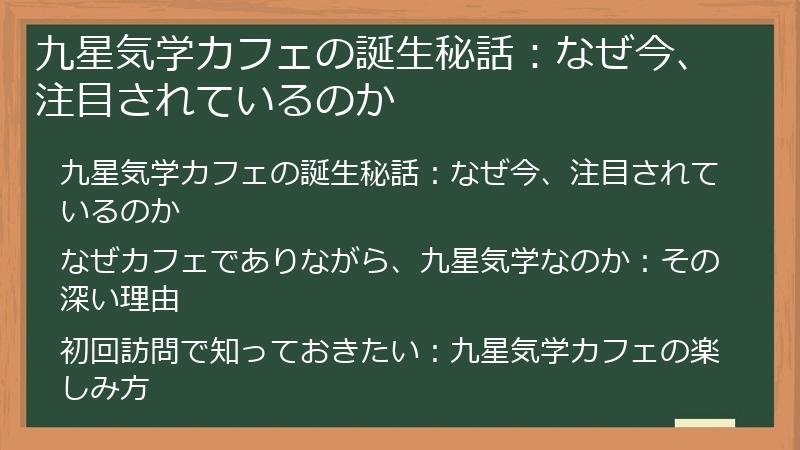 九星気学カフェの誕生秘話：なぜ今、注目されているのか

九星気学カフェの誕生秘話：なぜ今、注目されているのか

なぜカフェでありながら、九星気学なのか：その深い理由

初回訪問で知っておきたい：九星気学カフェの楽しみ方